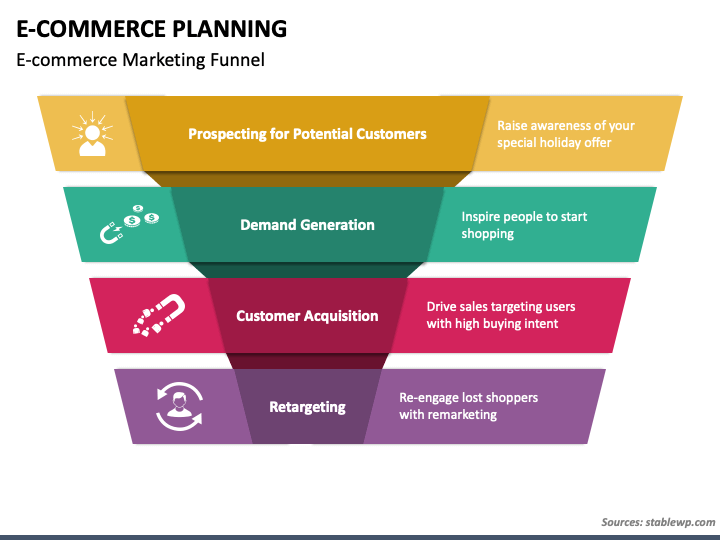 E-COMMERCE PLANNING

E-commerce Marketing Funnel

Prospecting for Potential Customers

Raise awareness of your special holiday offer

Demand Generation

Inspire people to start shopping

Customer Acquisition

Drive sales targeting users with high buying intent

Retargeting

Re-engage lost shoppers with remarketing

Sources: stablewp.com